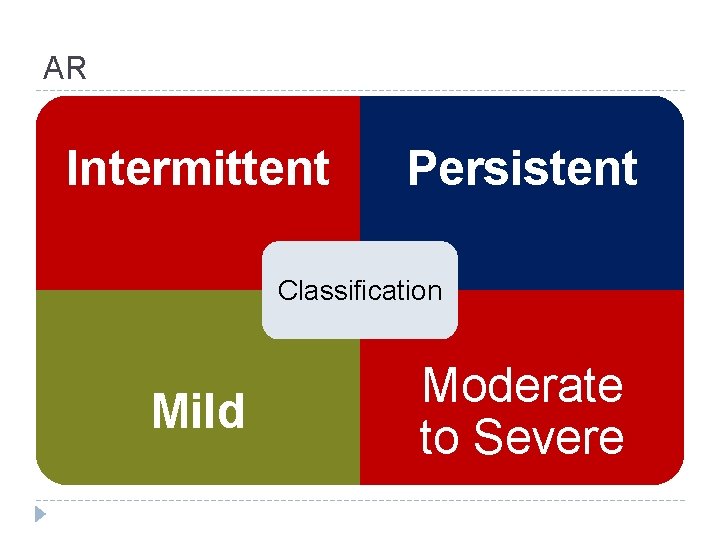 AR

Intermittent

Persistent

Classification

Mild

Moderate to Severe